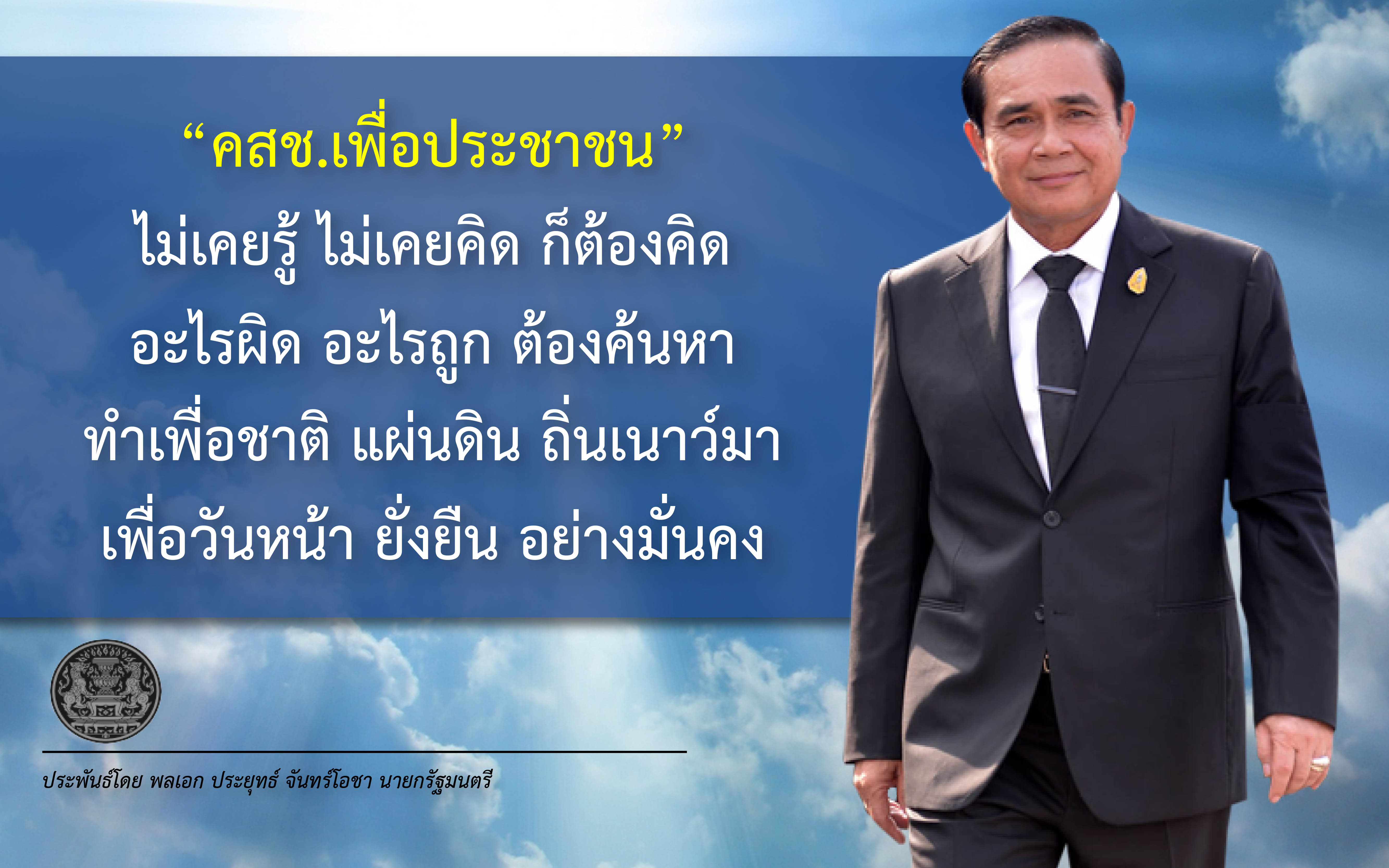 “คสช.เพื่อประชาชน”
ไม่เคยรู้ ไม่เคยคิด ก็ต้องคิด
อะไรผิด อะไรถูก ต้องค้นหา
ทำเพื่อชาติ แผ่นดิน ถิ่นเนาว์มา
เพื่อวันหน้า ยั่งยืน อย่างมั่นคง

ประพันธ์โดย พลเอก ประยุทธ์ จันทร์โอชา นายกรัฐมนตรี